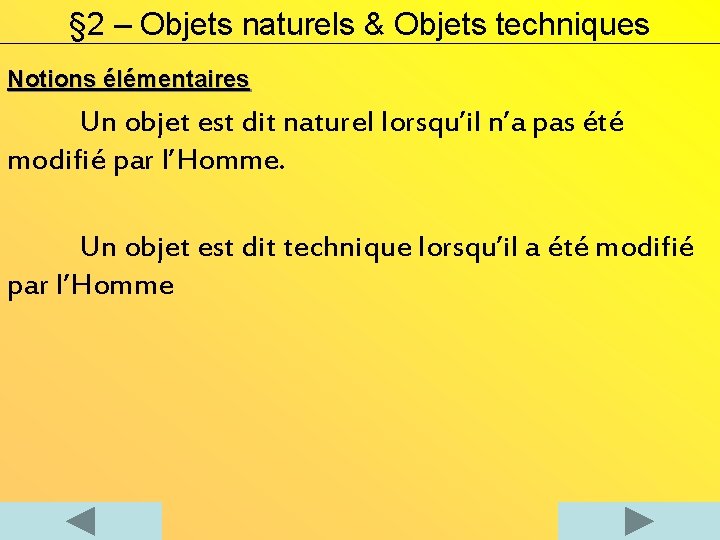 §2 – Objets naturels & Objets techniques

Notions élémentaires

Un objet est dit naturel lorsqu'il n'a pas été modifié par l'Homme.

Un objet est dit technique lorsqu'il a été modifié par l'Homme